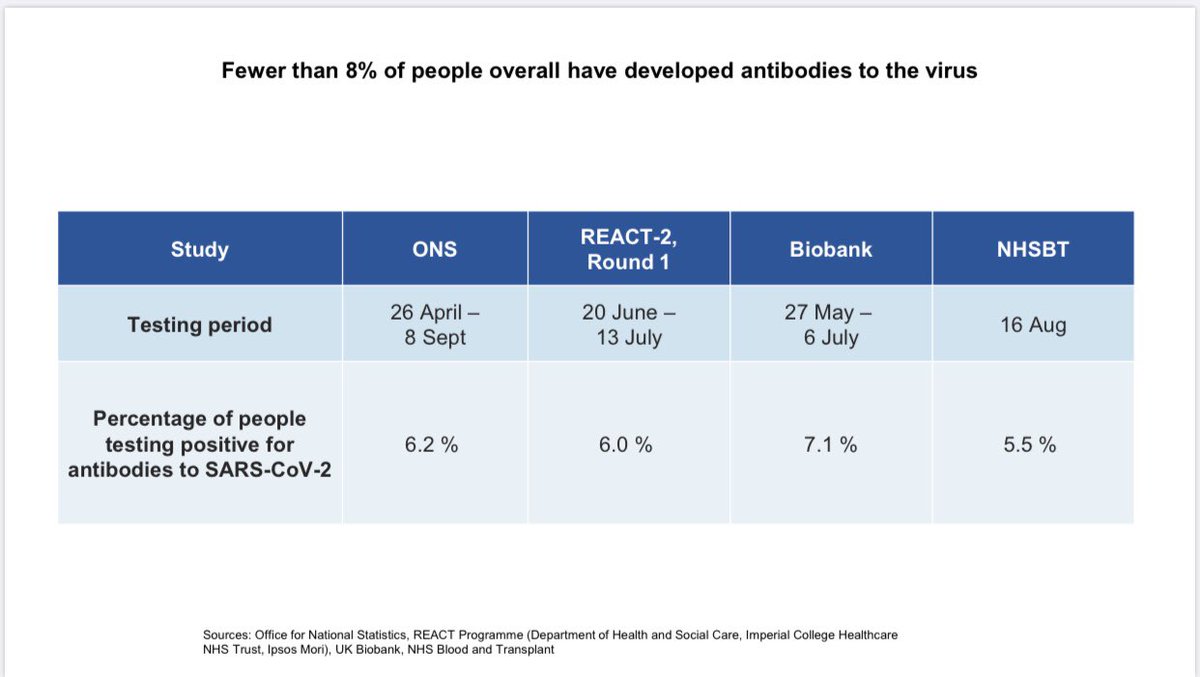 Fewer than 8% of people overall have developed antibodies to the virus

| Study | ONS | REACT-2, Round 1 | Biobank | NHSBT |
|---|---|---|---|---|
| Testing period | 26 April – 8 Sept | 20 June – 13 July | 27 May – 6 July | 16 Aug |
| Percentage of people testing positive for antibodies to SARS-CoV-2 | 6.2 % | 6.0 % | 7.1 % | 5.5 % |

Sources: Office for National Statistics, REACT Programme (Department of Health and Social Care, Imperial College Healthcare NHS Trust, Ipsos Mori), UK Biobank, NHS Blood and Transplant